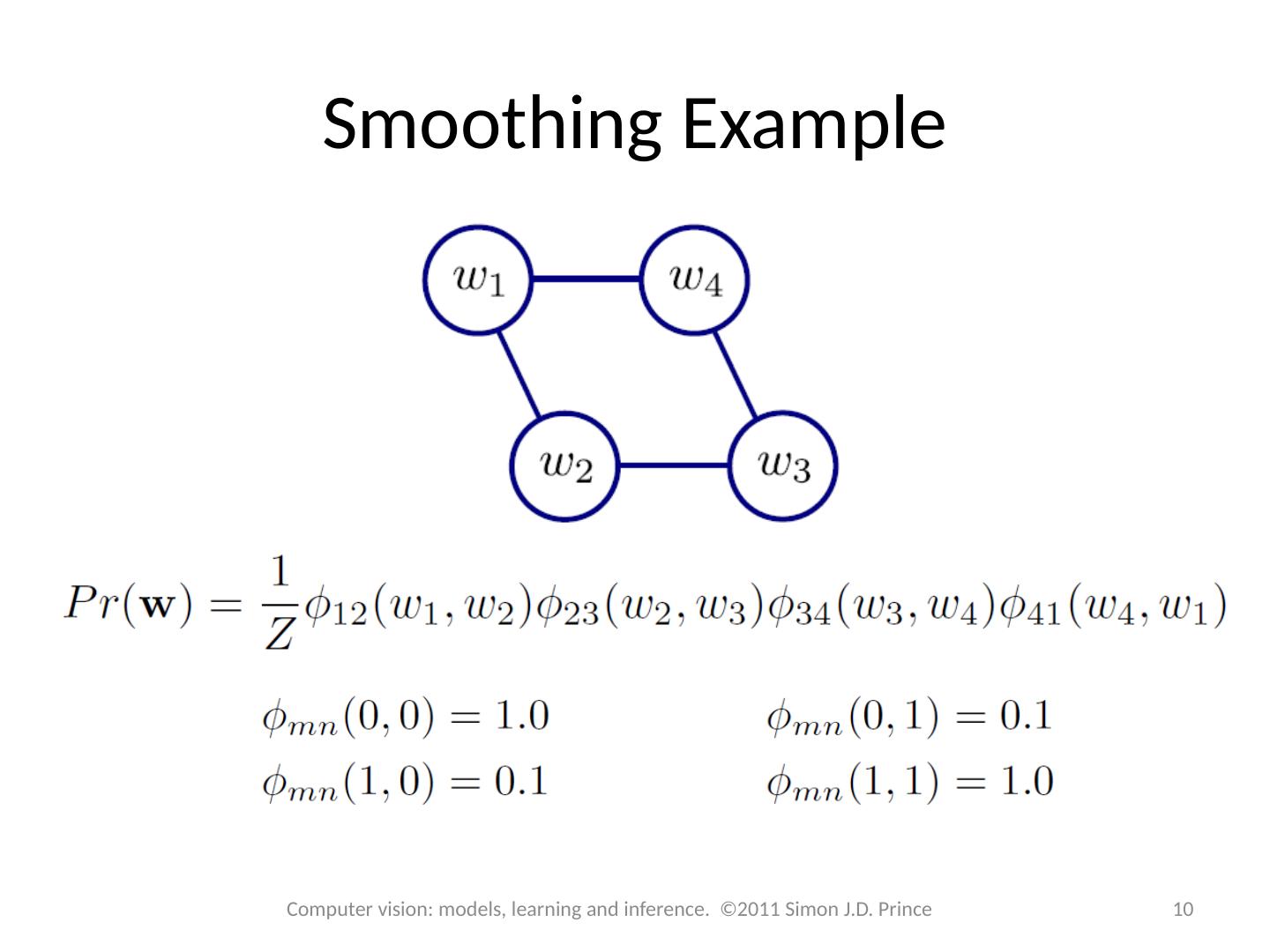 Smoothing Example

$w_1$ $w_4$

$w_2$ $w_3$

$Pr(\mathbf{w}) = \frac{1}{Z}\phi_{12}(w_1, w_2)\phi_{23}(w_2, w_3)\phi_{34}(w_3, w_4)\phi_{41}(w_4, w_1)$

$\phi_{mn}(0,0) = 1.0$

$\phi_{mn}(1,0) = 0.1$

$\phi_{mn}(0,1) = 0.1$

$\phi_{mn}(1,1) = 1.0$

Computer vision: models, learning and inference. ©2011 Simon J.D. Prince

10